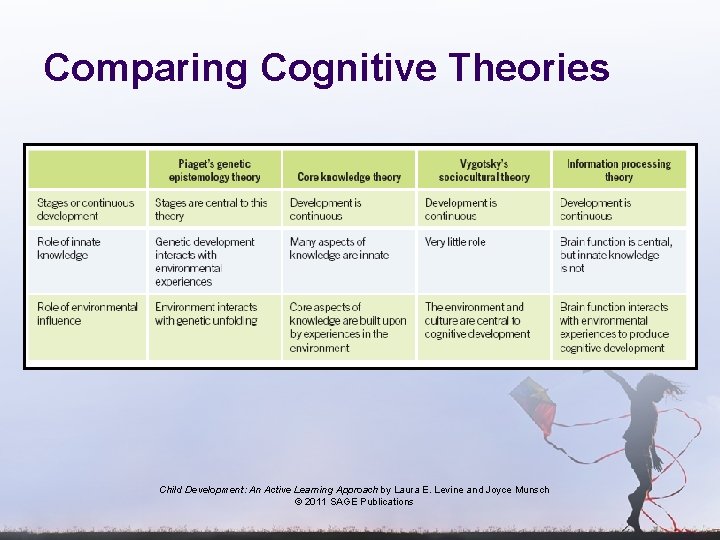 Comparing Cognitive Theories

| | Piaget's genetic epistemology theory | Core knowledge theory | Vygotsky's sociocultural theory | Information processing theory |
|---|---|---|---|---|
| Stages or continuous development | Stages are central to this theory | Development is continuous | Development is continuous | Development is continuous |
| Role of innate knowledge | Genetic development interacts with environmental experiences | Many aspects of knowledge are innate | Very little role | Brain function is central, but innate knowledge is not |
| Role of environmental influence | Environment interacts with genetic unfolding | Core aspects of knowledge are built upon by experiences in the environment | The environment and culture are central to cognitive development | Brain function interacts with environmental experiences to produce cognitive development |

Child Development: An Active Learning Approach by Laura E. Levine and Joyce Munsch
© 2011 SAGE Publications